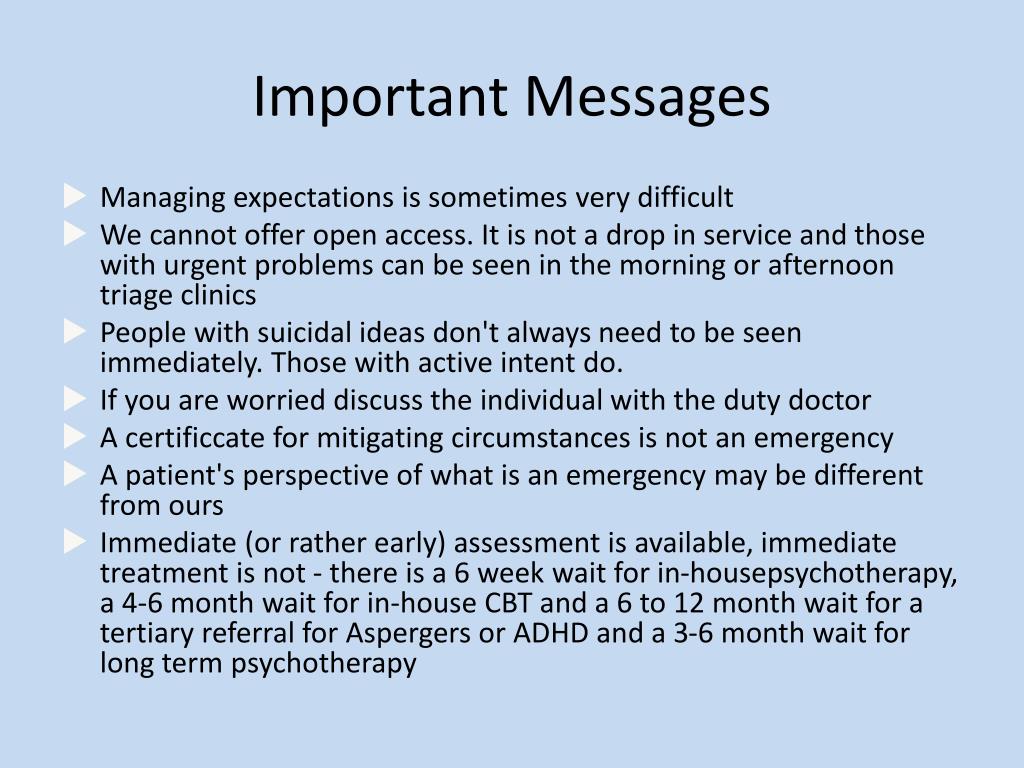 Important Messages

Managing expectations is sometimes very difficult

We cannot offer open access. It is not a drop in service and those with urgent problems can be seen in the morning or afternoon triage clinics

People with suicidal ideas don't always need to be seen immediately. Those with active intent do.

If you are worried discuss the individual with the duty doctor

A certificcate for mitigating circumstances is not an emergency

A patient's perspective of what is an emergency may be different from ours

Immediate (or rather early) assessment is available, immediate treatment is not - there is a 6 week wait for in-housepsychotherapy, a 4-6 month wait for in-house CBT and a 6 to 12 month wait for a tertiary referral for Aspergers or ADHD and a 3-6 month wait for long term psychotherapy